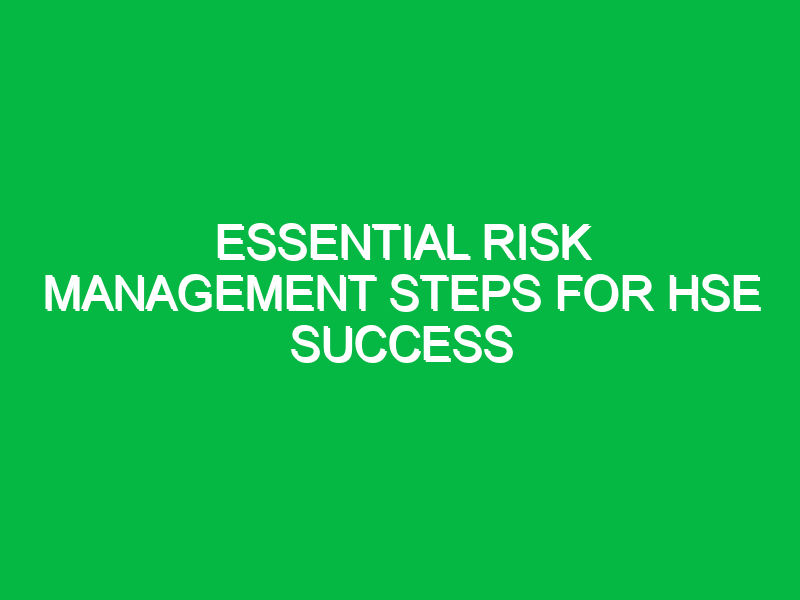 ESSENTIAL RISK MANAGEMENT STEPS FOR HSE SUCCESS